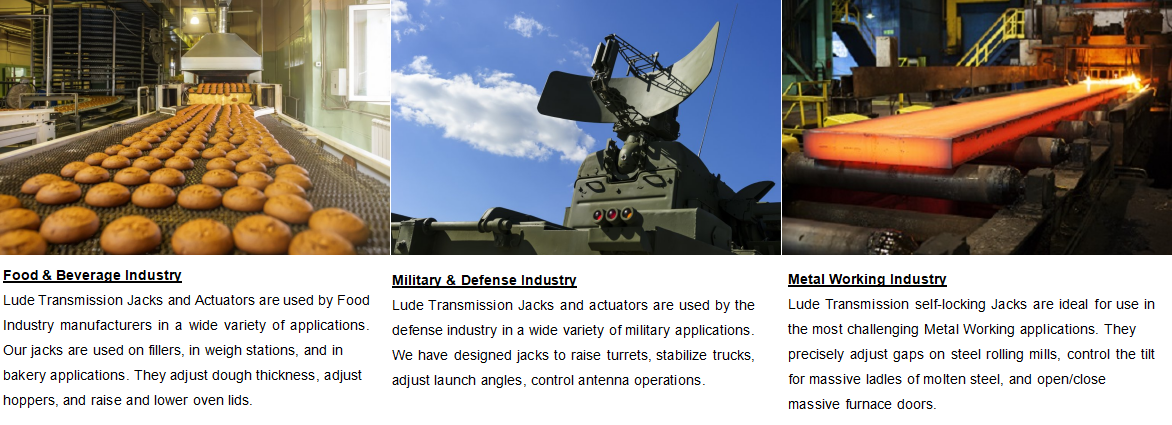 Food & Beverage Industry

Lude Transmission Jacks and Actuators are used by Food Industry manufacturers in a wide variety of applications. Our jacks are used on fillers, in weigh stations, and in bakery applications. They adjust dough thickness, adjust hoppers, and raise and lower oven lids.

Military & Defense Industry

Lude Transmission Jacks and actuators are used by the defense industry in a wide variety of military applications. We have designed jacks to raise turrets, stabilize trucks, adjust launch angles, control antenna operations.

Metal Working Industry

Lude Transmission self-locking Jacks are ideal for use in the most challenging Metal Working applications. They precisely adjust gaps on steel rolling mills, control the tilt for massive ladles of molten steel, and open/close massive furnace doors.